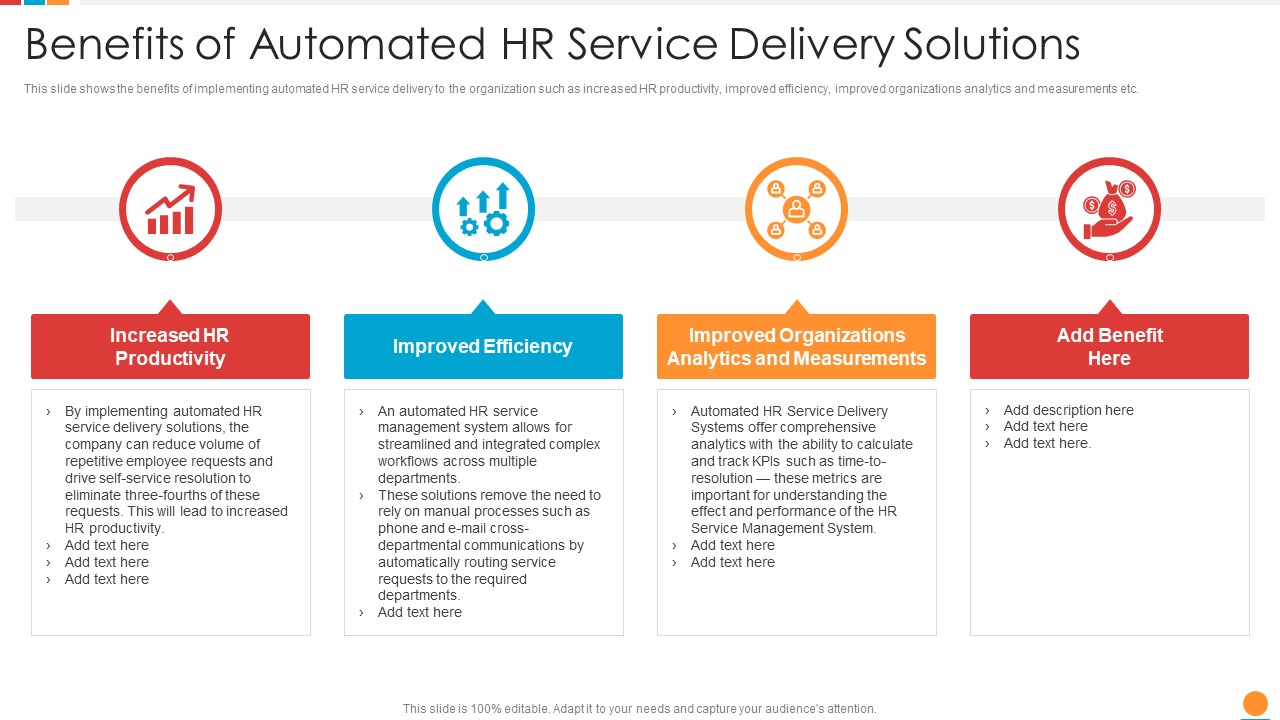 Benefits of Automated HR Service Delivery Solutions

This slide shows the benefits of implementing automated HR service delivery to the organization such as increased HR productivity, improved efficiency, improved organizations analytics and measurements etc.

Increased HR Productivity

› By implementing automated HR service delivery solutions, the company can reduce volume of repetitive employee requests and drive self-service resolution to eliminate three-fourths of these requests. This will lead to increased HR productivity.
› Add text here
› Add text here
› Add text here

Improved Efficiency

› An automated HR service management system allows for streamlined and integrated complex workflows across multiple departments.
› These solutions remove the need to rely on manual processes such as phone and e-mail cross-departmental communications by automatically routing service requests to the required departments.
› Add text here

Improved Organizations Analytics and Measurements

› Automated HR Service Delivery Systems offer comprehensive analytics with the ability to calculate and track KPIs such as time-to-resolution — these metrics are important for understanding the effect and performance of the HR Service Management System.
› Add text here
› Add text here

Add Benefit Here

› Add description here
› Add text here
› Add text here.

This slide is 100% editable. Adapt it to your needs and capture your audience's attention.